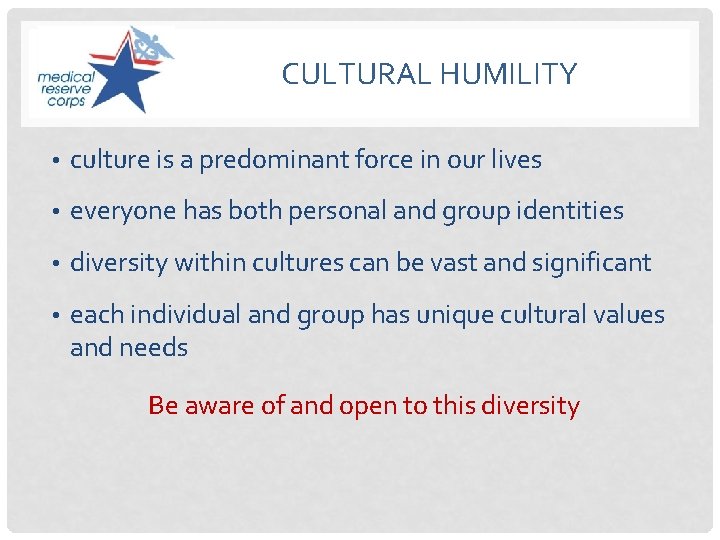 medical reserve corps

CULTURAL HUMILITY

• culture is a predominant force in our lives

• everyone has both personal and group identities

• diversity within cultures can be vast and significant

• each individual and group has unique cultural values and needs

Be aware of and open to this diversity